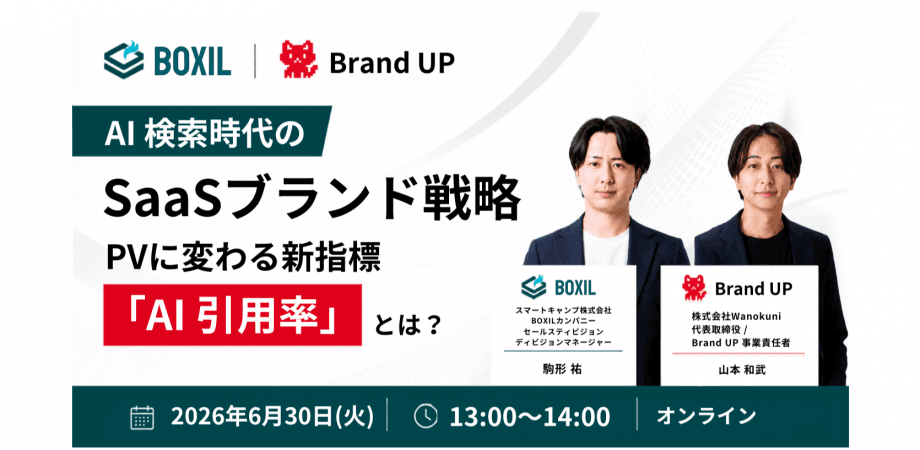 BOXIL | Brand UP

AI 検索時代の

SaaSブランド戦略

PVに変わる新指標

「AI 引用率」とは？

BOXIL
スマートキャンプ株式会社
BOXILカンパニー
セールスディビジョン
ディビジョンマネージャー
駒形 祐

Brand UP
株式会社Wanokuni
代表取締役 /
Brand UP 事業責任者
山本 和武

2026年6月30日(火) | 13:00〜14:00 | オンライン